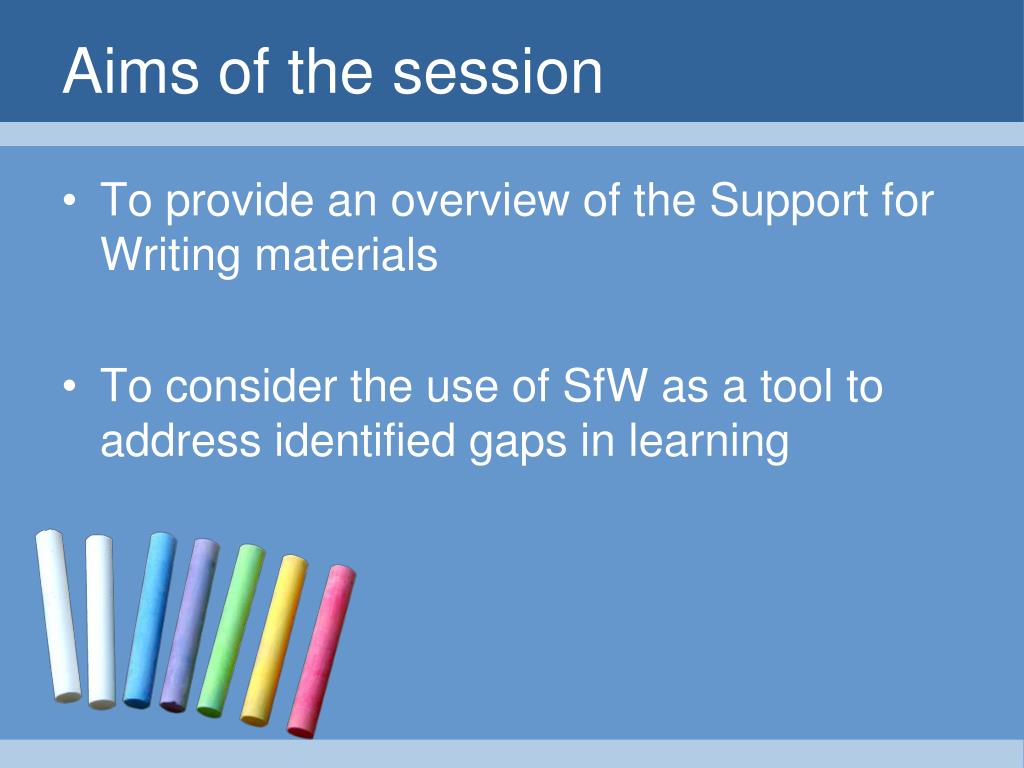 Aims of the session

• To provide an overview of the Support for Writing materials

• To consider the use of SfW as a tool to address identified gaps in learning